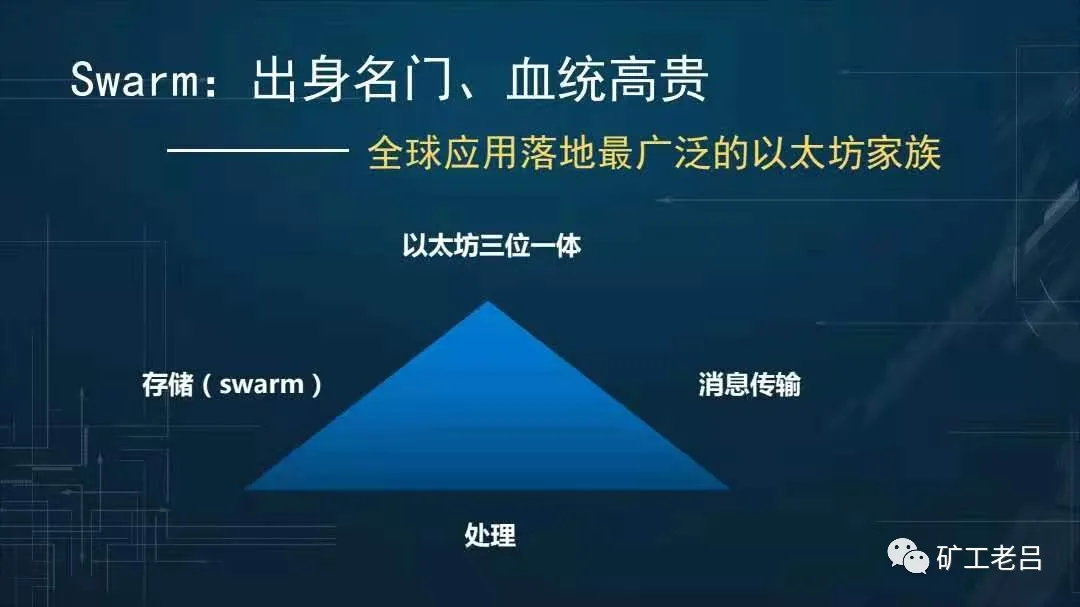 Swarm：出身名门、血统高贵

———— 全球应用落地最广泛的以太坊家族

以太坊三位一体

存储（swarm）

消息传输

处理

矿工老吕